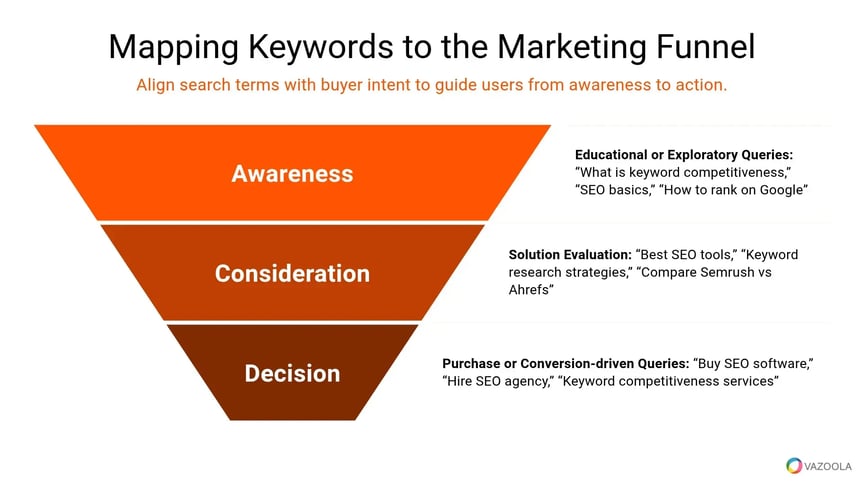 Mapping Keywords to the Marketing Funnel

Align search terms with buyer intent to guide users from awareness to action.

Awareness

Educational or Exploratory Queries: "What is keyword competitiveness," "SEO basics," "How to rank on Google"

Consideration

Solution Evaluation: "Best SEO tools," "Keyword research strategies," "Compare Semrush vs Ahrefs"

Decision

Purchase or Conversion-driven Queries: "Buy SEO software," "Hire SEO agency," "Keyword competitiveness services"

VAZOOLA